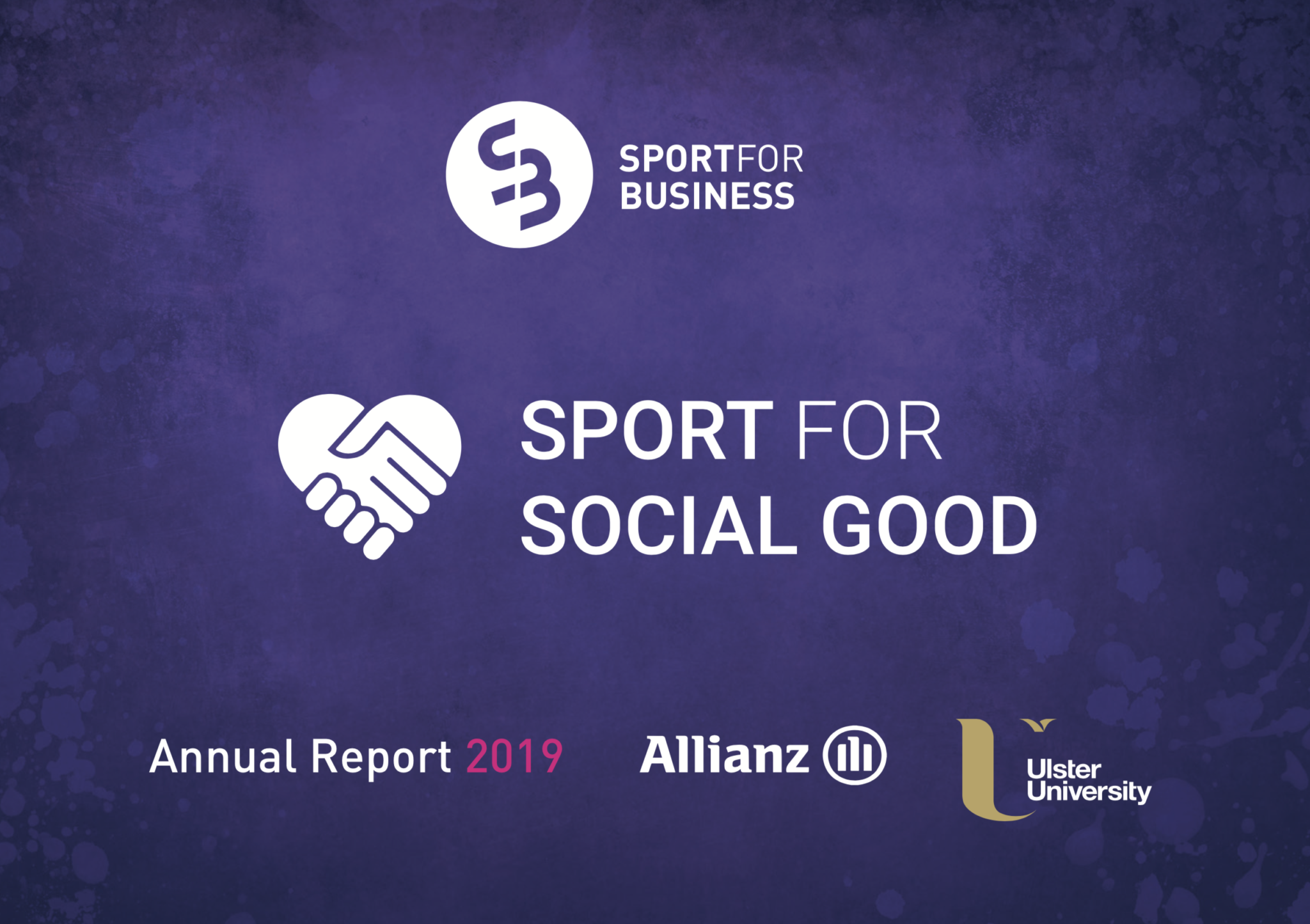 SPORTFOR BUSINESS

SPORT FOR SOCIAL GOOD

Annual Report 2019

Allianz

Ulster University